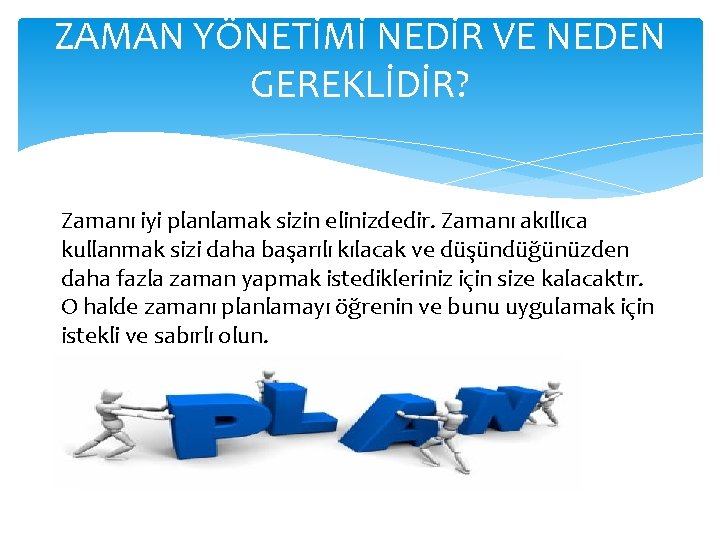 ZAMAN YÖNETİMİ NEDİR VE NEDEN GEREKLİDİR?

Zamanı iyi planlamak sizin elinizdedir. Zamanı akıllıca kullanmak sizi daha başarılı kılacak ve düşündüğünüzden daha fazla zaman yapmak istedikleriniz için size kalacaktır. O halde zamanı planlamayı öğrenin ve bunu uygulamak için istekli ve sabırlı olun.

PLAN